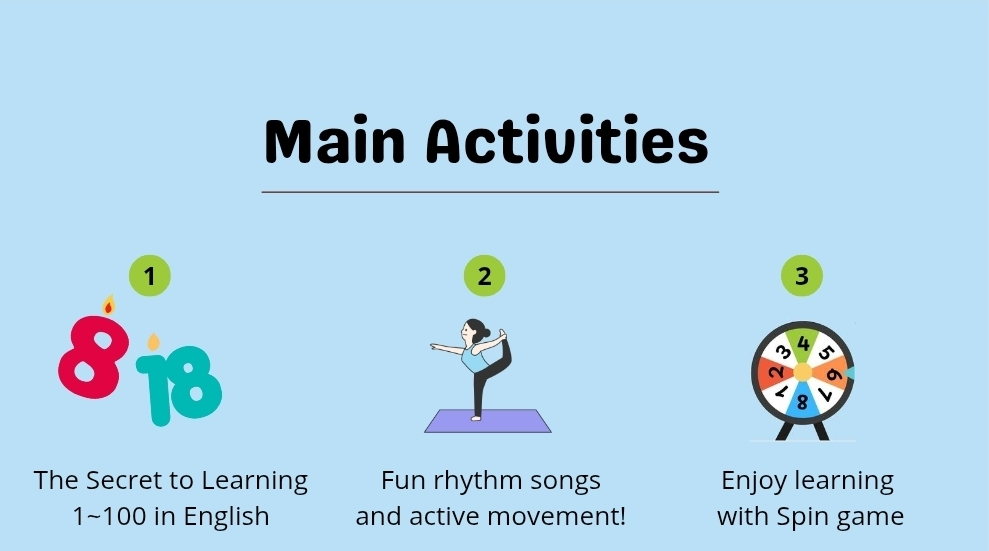 Main Activities

1

8 18

The Secret to Learning 1~100 in English

2

Fun rhythm songs and active movement!

3

1 2 3 4 5 6 7 8

Enjoy learning with Spin game